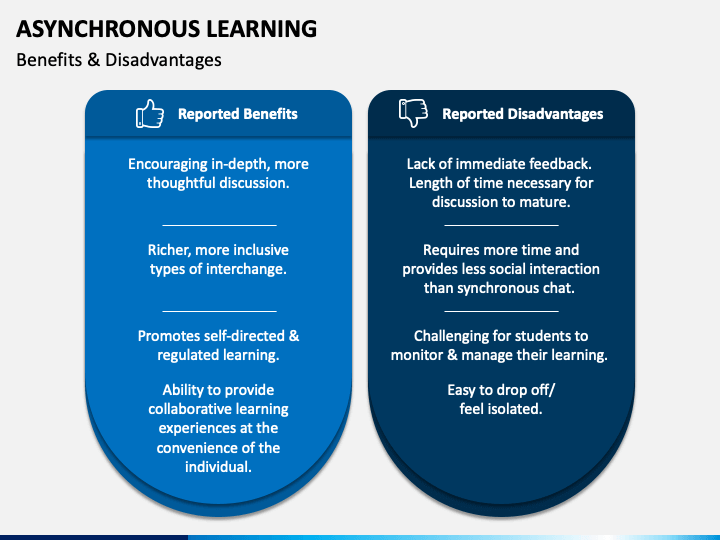 ASYNCHRONOUS LEARNING

Benefits & Disadvantages

Reported Benefits

Encouraging in-depth, more thoughtful discussion.

Richer, more inclusive types of interchange.

Promotes self-directed & regulated learning.

Ability to provide collaborative learning experiences at the convenience of the individual.

Reported Disadvantages

Lack of immediate feedback. Length of time necessary for discussion to mature.

Requires more time and provides less social interaction than synchronous chat.

Challenging for students to monitor & manage their learning.

Easy to drop off/ feel isolated.